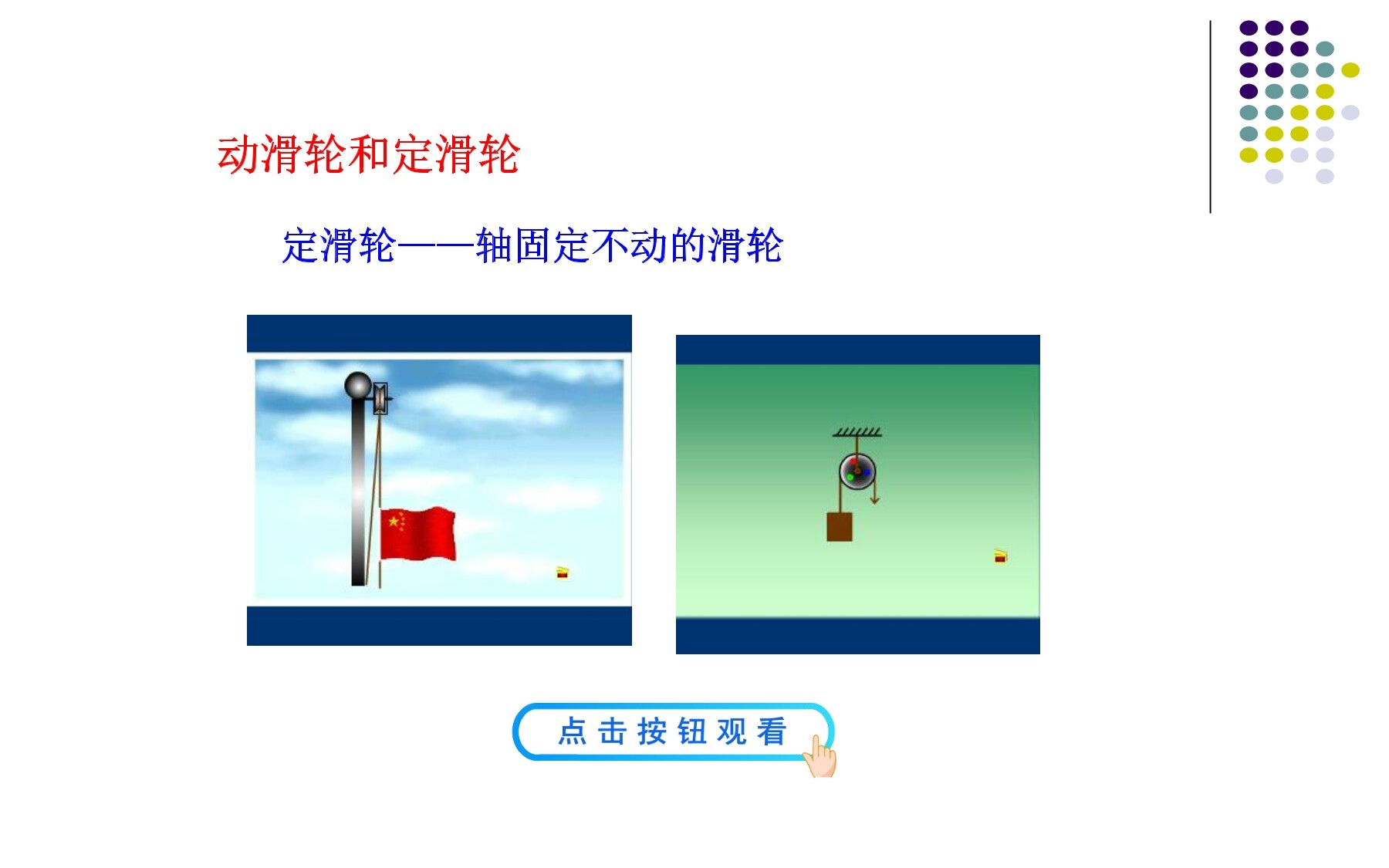 动滑轮和定滑轮

定滑轮——轴固定不动的滑轮

点击按钮观看